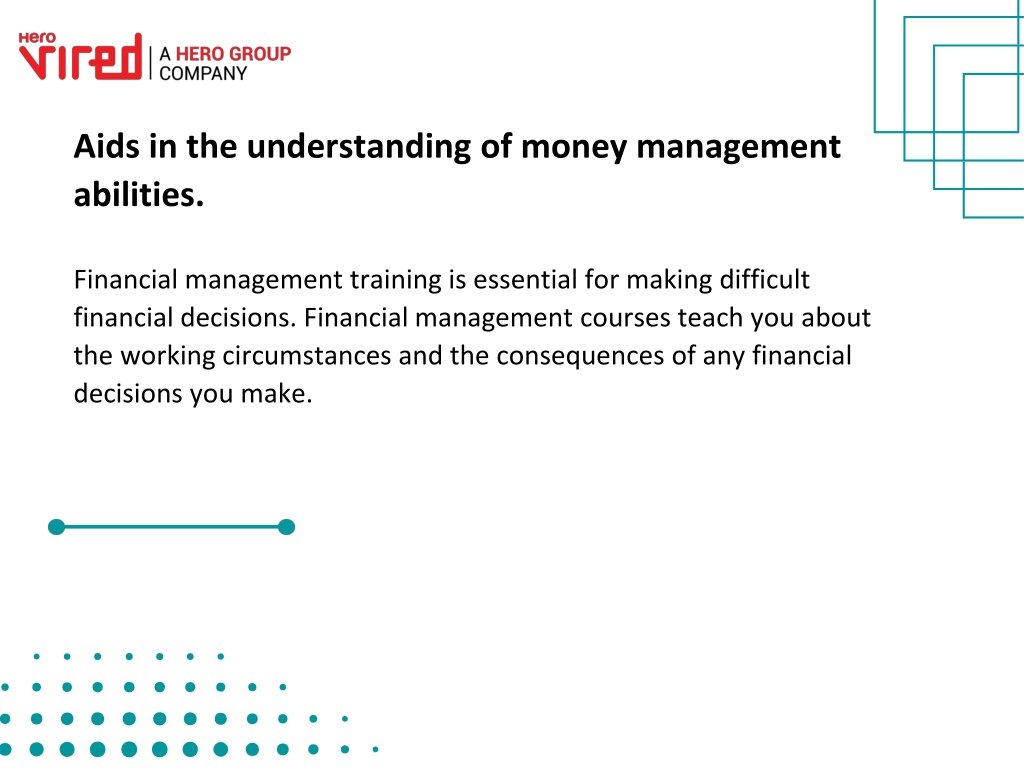 Hero Vired | A HERO GROUP COMPANY

Aids in the understanding of money management abilities.

Financial management training is essential for making difficult financial decisions. Financial management courses teach you about the working circumstances and the consequences of any financial decisions you make.